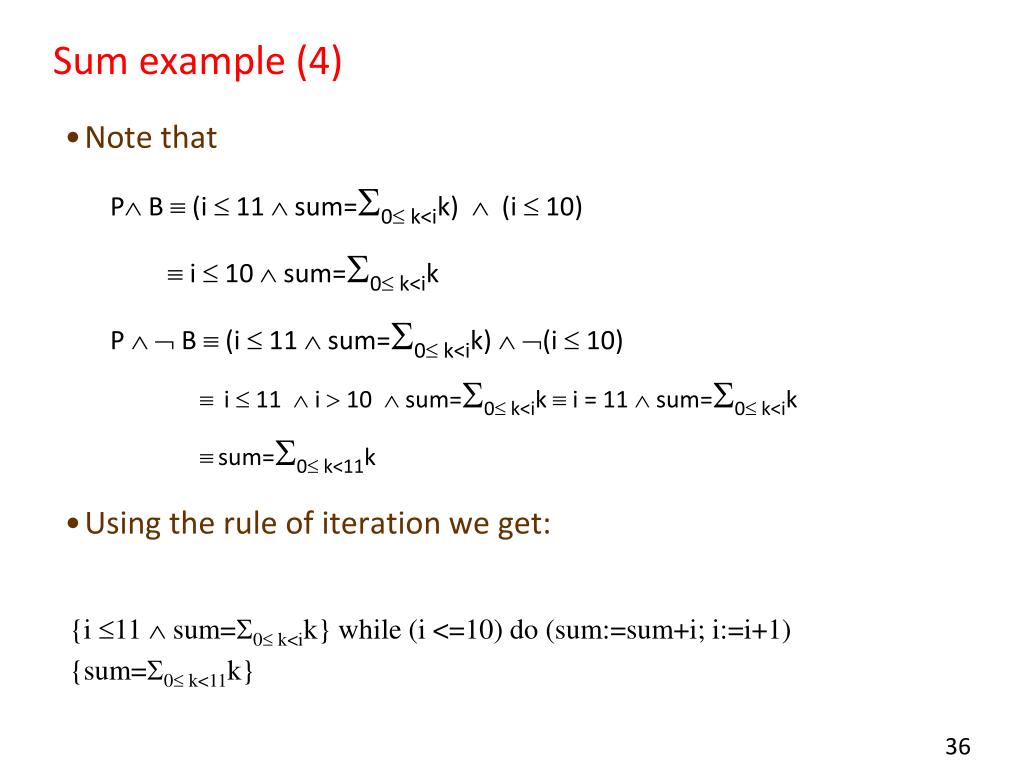 Sum example (4)

• Note that

$P \wedge B \equiv (i \leq 11 \wedge sum=\Sigma_{0\leq k<i}k) \wedge (i \leq 10)$

$\equiv i \leq 10 \wedge sum=\Sigma_{0\leq k<i}k$

$P \wedge \neg B \equiv (i \leq 11 \wedge sum=\Sigma_{0\leq k<i}k) \wedge \neg(i \leq 10)$

$\equiv i \leq 11 \wedge i > 10 \wedge sum=\Sigma_{0\leq k<i}k \equiv i = 11 \wedge sum=\Sigma_{0\leq k<i}k$

$\equiv sum=\Sigma_{0\leq k<11}k$

• Using the rule of iteration we get:

$\{i \leq 11 \wedge sum=\Sigma_{0\leq k<i}k\}$ while (i <=10) do (sum:=sum+i; i:=i+1) $\{sum=\Sigma_{0\leq k<11}k\}$

36